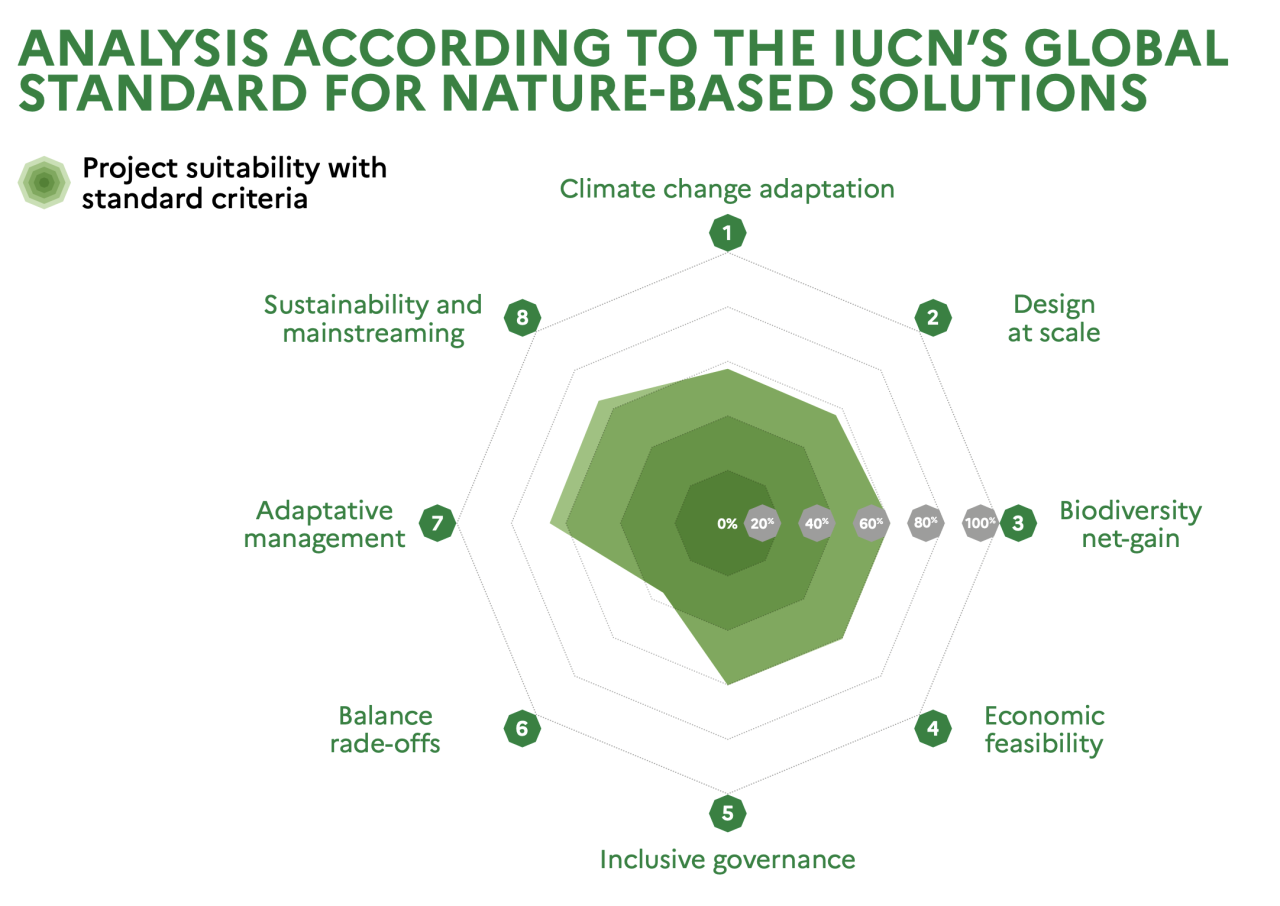 ANALYSIS ACCORDING TO THE IUCN'S GLOBAL STANDARD FOR NATURE-BASED SOLUTIONS

Project suitability with standard criteria

Climate change adaptation
1

2
Design at scale

3
Biodiversity net-gain

4
Economic feasibility

5
Inclusive governance

6
Balance rade-offs

7
Adaptative management

8
Sustainability and mainstreaming

0%
20%
40%
60%
80%
100%